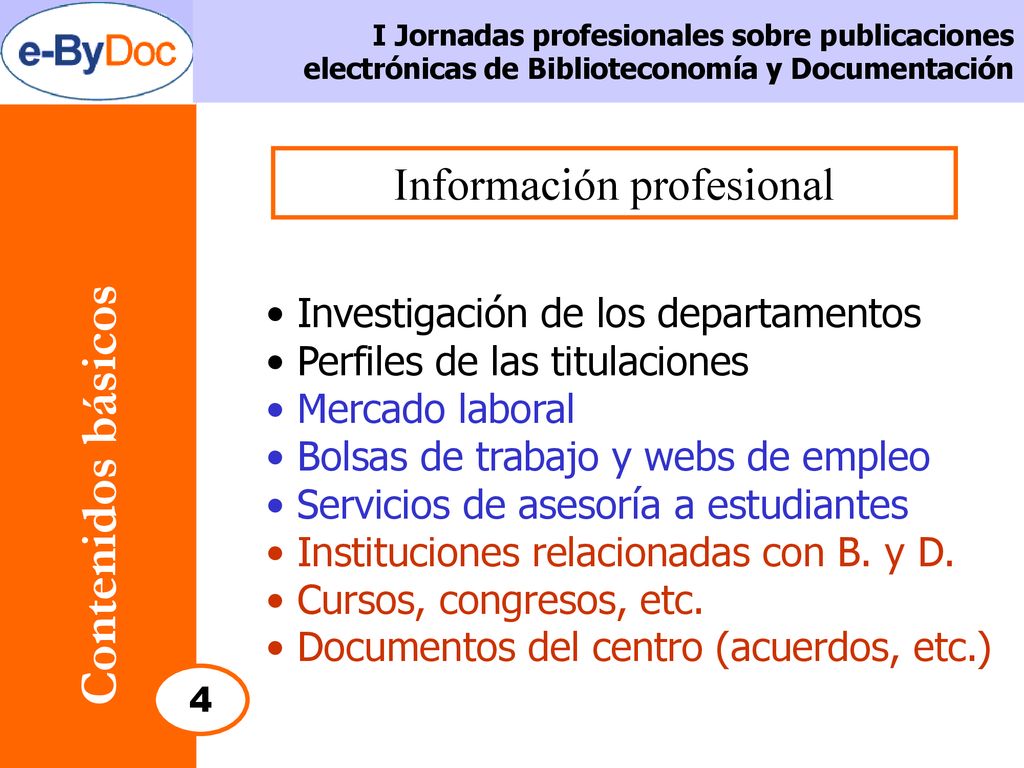 e-ByDoc

I Jornadas profesionales sobre publicaciones electrónicas de Biblioteconomía y Documentación

Contenidos básicos

Información profesional

• Investigación de los departamentos
• Perfiles de las titulaciones
• Mercado laboral
• Bolsas de trabajo y webs de empleo
• Servicios de asesoría a estudiantes
• Instituciones relacionadas con B. y D.
• Cursos, congresos, etc.
• Documentos del centro (acuerdos, etc.)

4